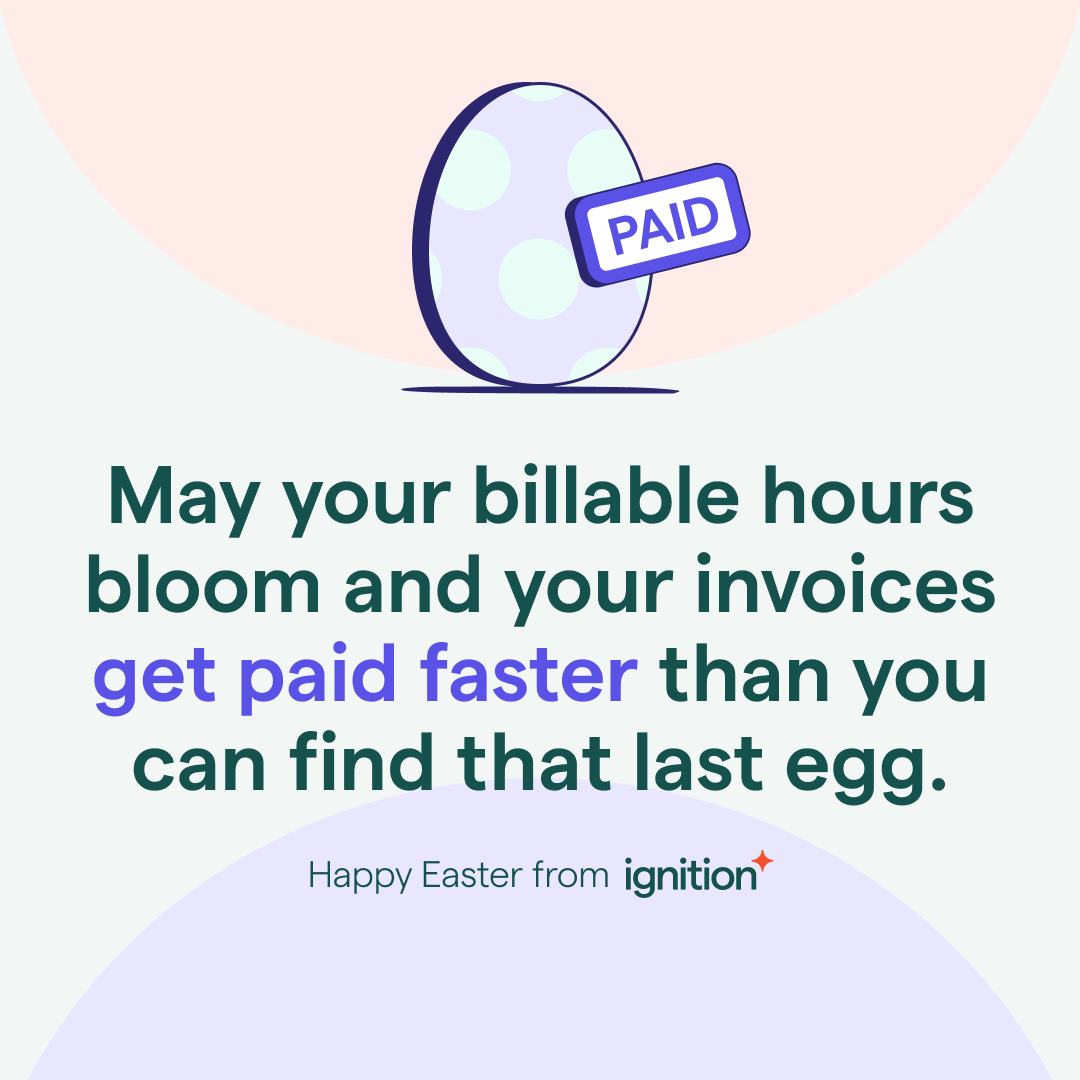 PAID

May your billable hours bloom and your invoices get paid faster than you can find that last egg.

Happy Easter from ignition